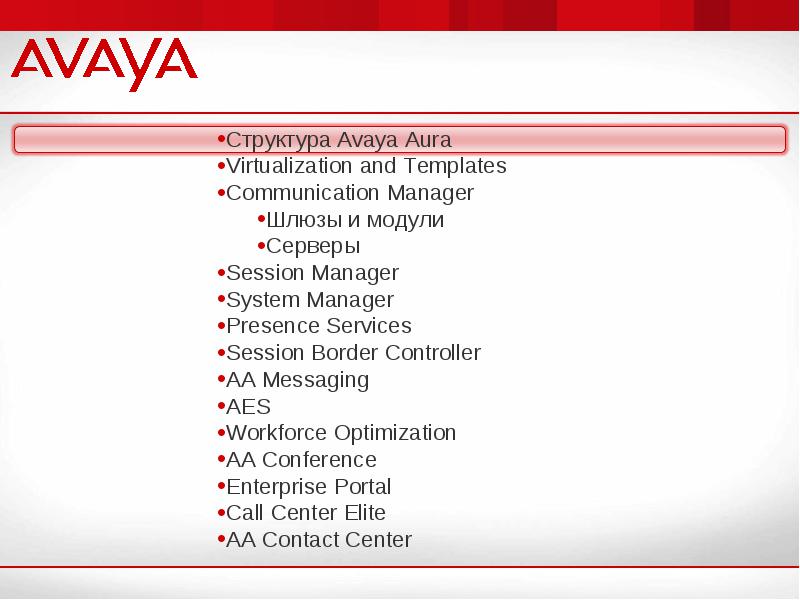 AVAYA

•Структура Avaya Aura
•Virtualization and Templates
•Communication Manager
•Шлюзы и модули
•Серверы
•Session Manager
•System Manager
•Presence Services
•Session Border Controller
•AA Messaging
•AES
•Workforce Optimization
•AA Conference
•Enterprise Portal
•Call Center Elite
•AA Contact Center